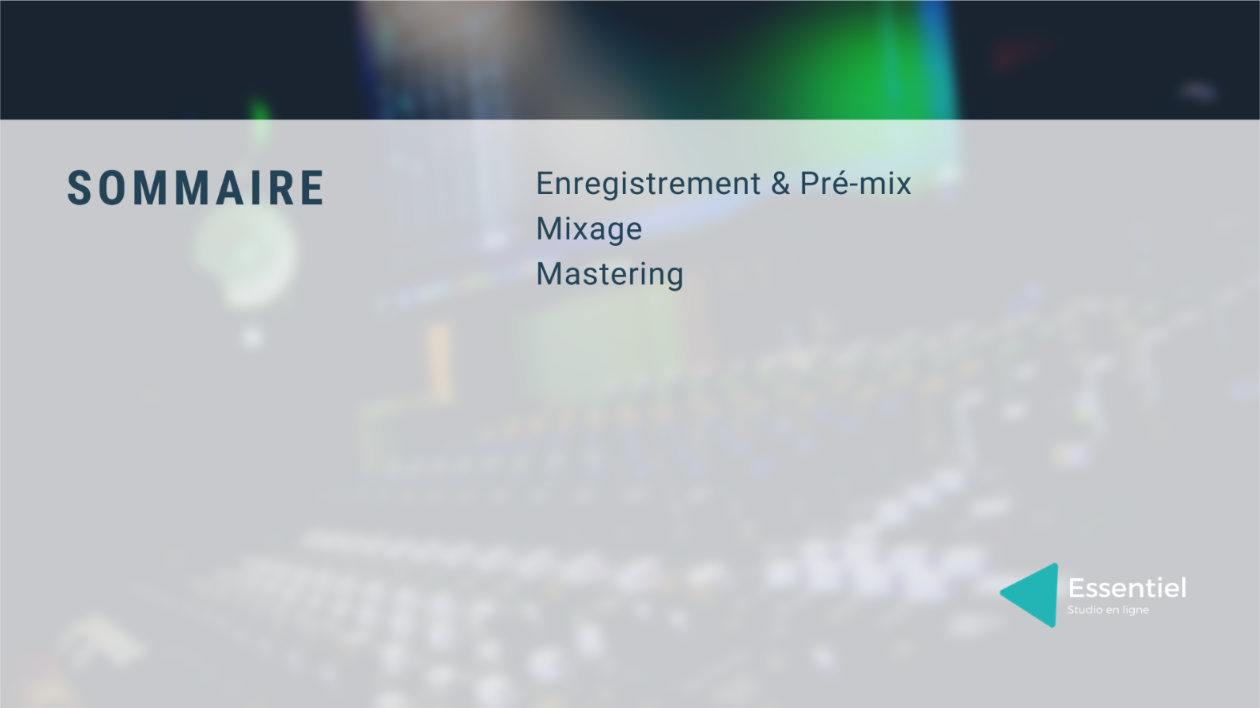 SOMMAIRE

Enregistrement & Pré-mix
Mixage
Mastering

Essentiel
Studio en ligne